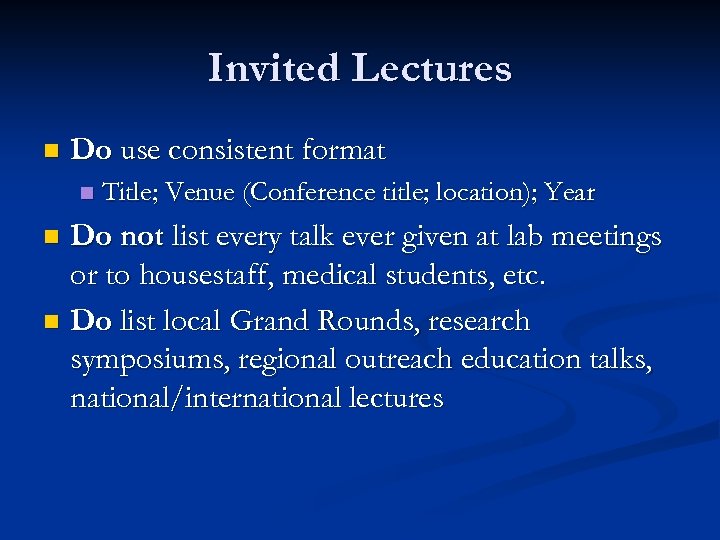 Invited Lectures

Do use consistent format

Title; Venue (Conference title; location); Year

Do not list every talk ever given at lab meetings or to housestaff, medical students, etc.

Do list local Grand Rounds, research symposiums, regional outreach education talks, national/international lectures